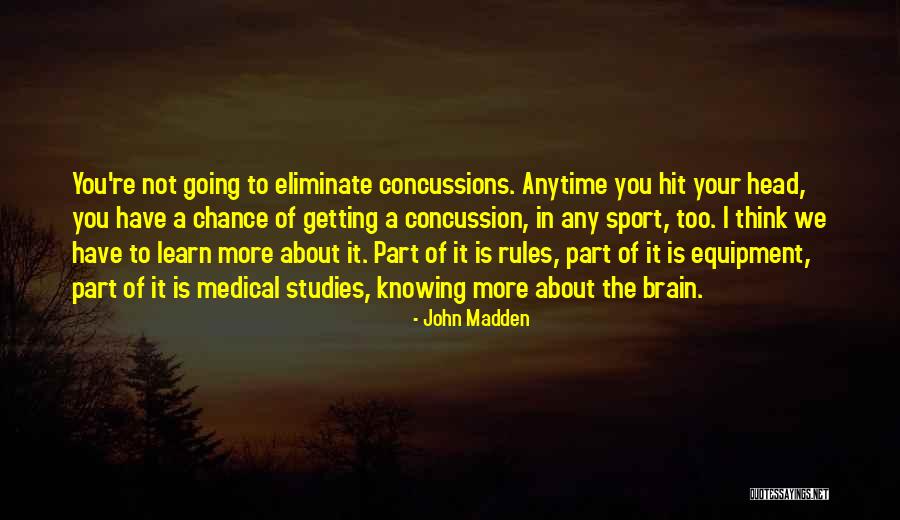 You're not going to eliminate concussions. Anytime you hit your head, you have a chance of getting a concussion, in any sport, too. I think we have to learn more about it. Part of it is rules, part of it is equipment, part of it is medical studies, knowing more about the brain.

- John Madden

QUOTESSAYINGS.NET